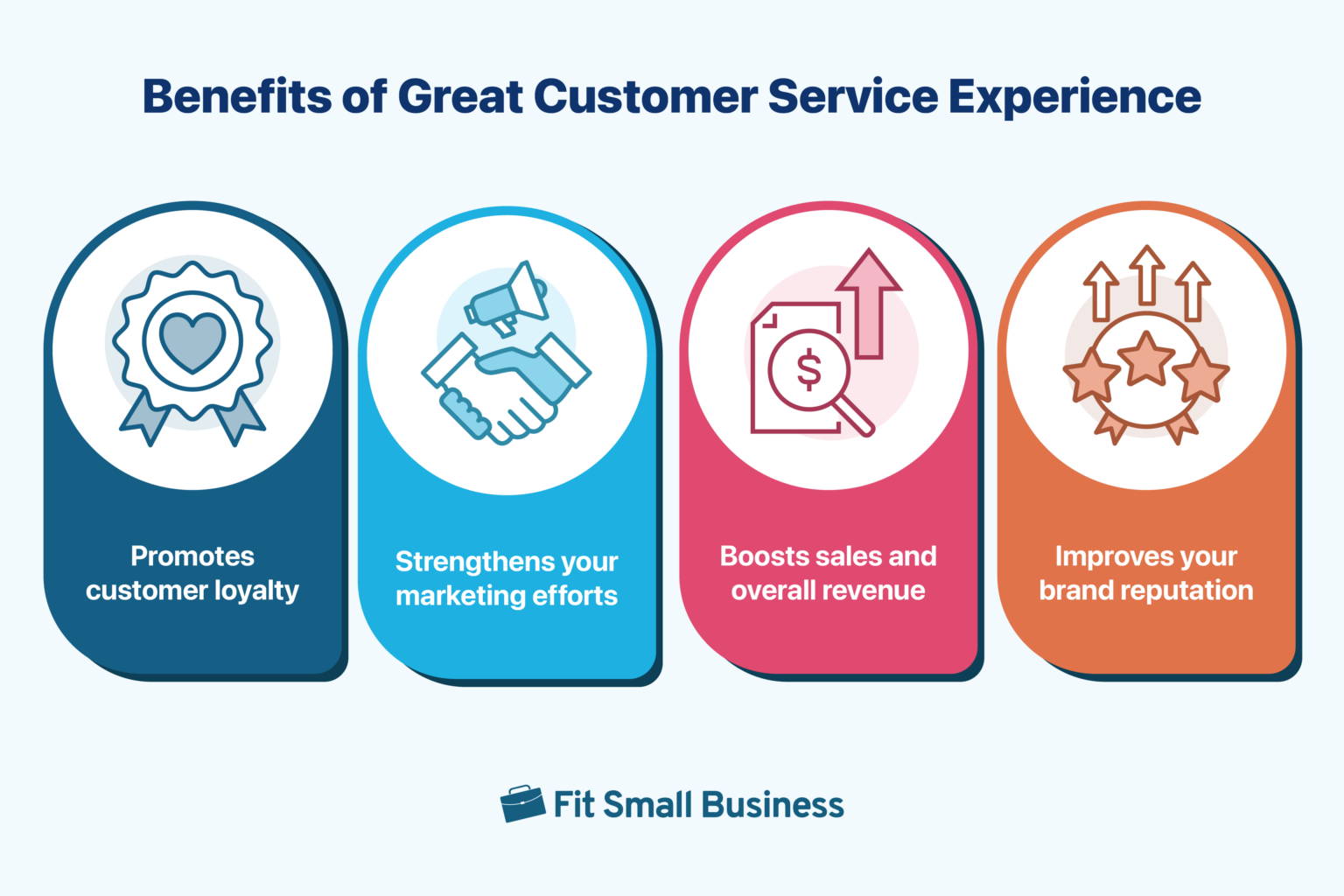 Benefits of Great Customer Service Experience

$

Promotes customer loyalty

Strengthens your marketing efforts

Boosts sales and overall revenue

Improves your brand reputation

Fit Small Business